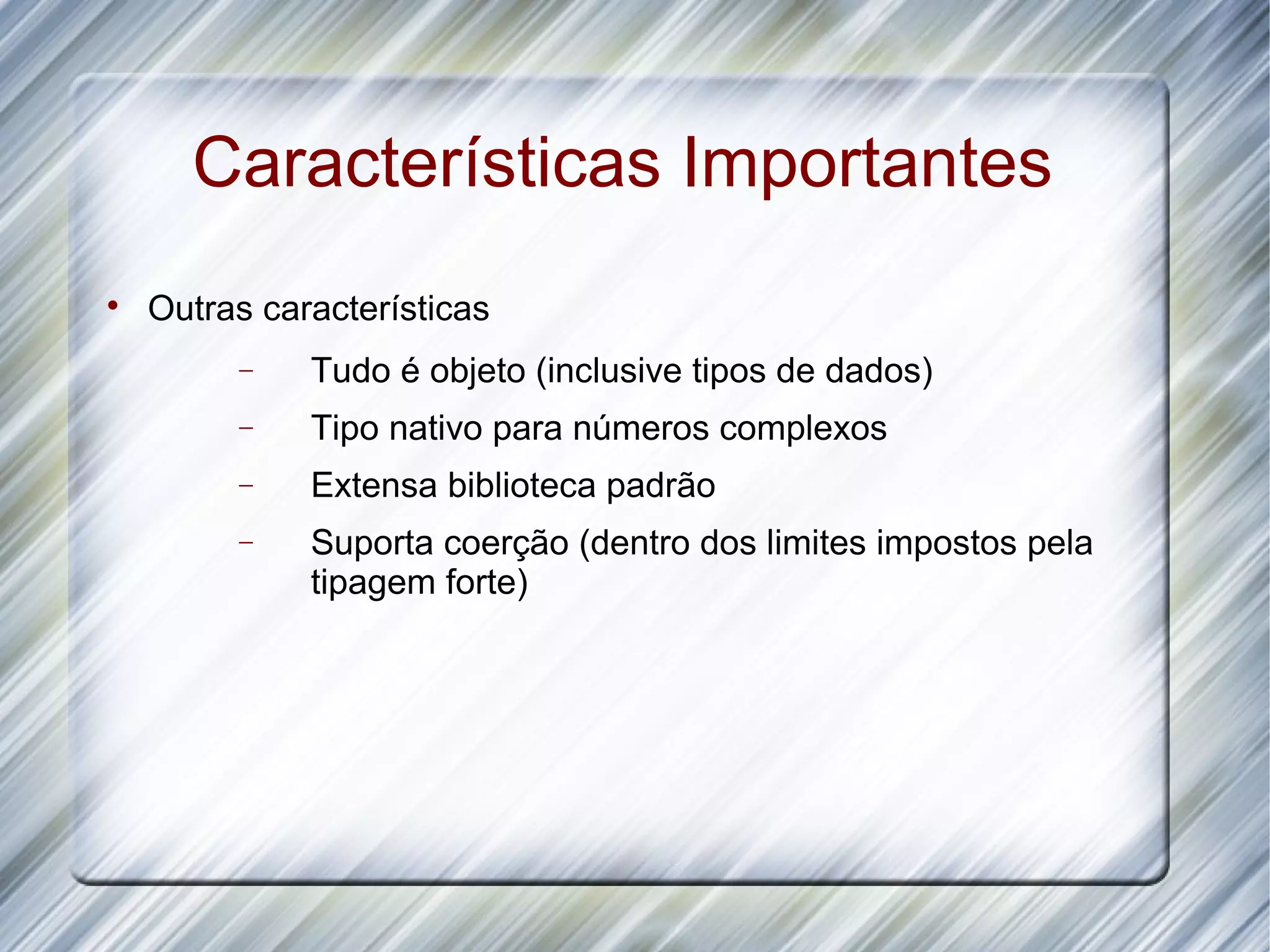 Características Importantes

• Outras características

– Tudo é objeto (inclusive tipos de dados)

– Tipo nativo para números complexos

– Extensa biblioteca padrão

– Suporta coerção (dentro dos limites impostos pela tipagem forte)